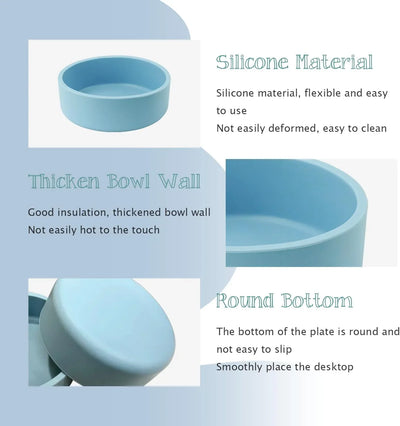 Silicone Material

Silicone material, flexible and easy to use
Not easily deformed, easy to clean

Thicken Bowl Wall

Good insulation, thickened bowl wall
Not easily hot to the touch

Round Bottom

The bottom of the plate is round and not easy to slip
Smoothly place the desktop